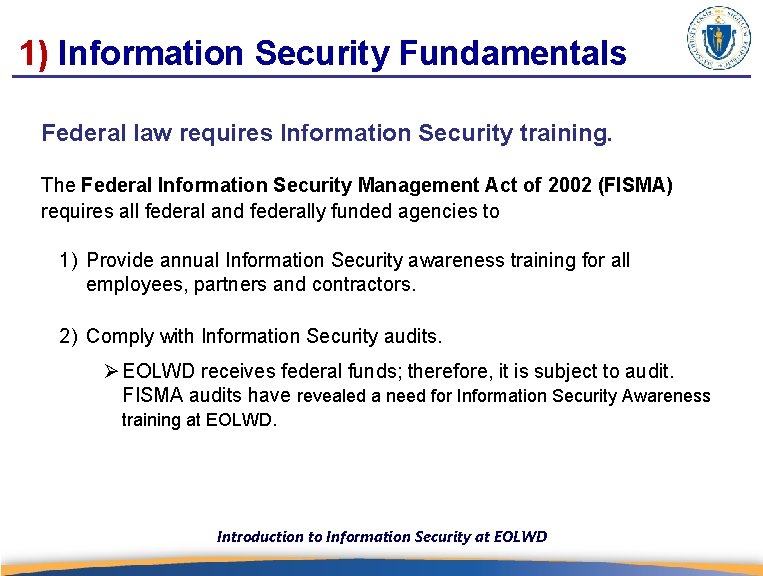 1) Information Security Fundamentals

Federal law requires Information Security training.

The Federal Information Security Management Act of 2002 (FISMA) requires all federal and federally funded agencies to

1) Provide annual Information Security awareness training for all employees, partners and contractors.

2) Comply with Information Security audits.

➢ EOLWD receives federal funds; therefore, it is subject to audit. FISMA audits have revealed a need for Information Security Awareness training at EOLWD.

Introduction to Information Security at EOLWD